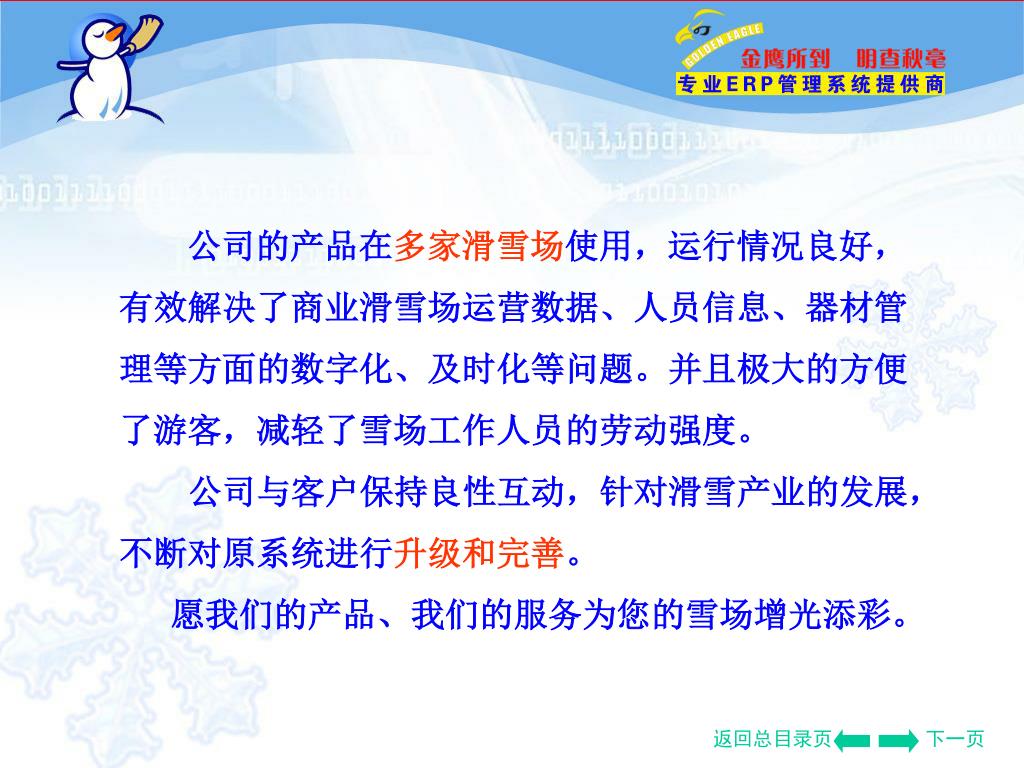 GOLDEN EAGLE

金鹰所到　明查秋毫

专业ERP管理系统提供商

公司的产品在多家滑雪场使用，运行情况良好，有效解决了商业滑雪场运营数据、人员信息、器材管理等方面的数字化、及时化等问题。并且极大的方便了游客，减轻了雪场工作人员的劳动强度。

公司与客户保持良性互动，针对滑雪产业的发展，不断对原系统进行升级和完善。

愿我们的产品、我们的服务为您的雪场增光添彩。

返回总目录页

下一页